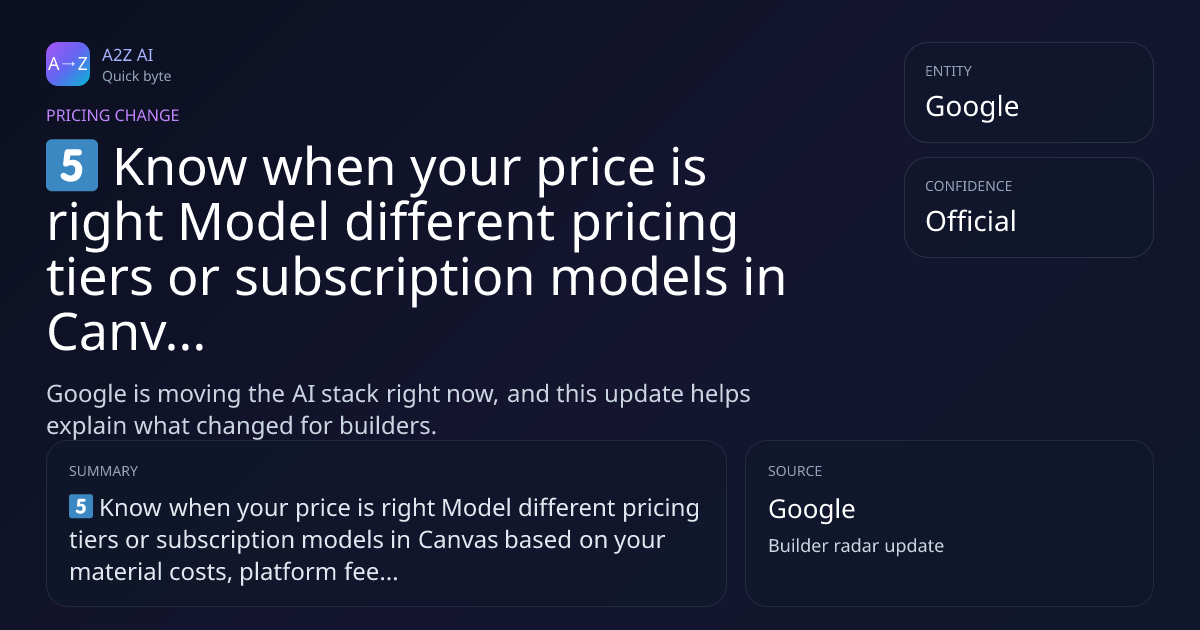 A→Z
A2Z AI
Quick byte

PRICING CHANGE

5️⃣ Know when your price is right Model different pricing tiers or subscription models in Canv...

Google is moving the AI stack right now, and this update helps explain what changed for builders.

ENTITY
Google

CONFIDENCE
Official

SUMMARY
5️⃣ Know when your price is right Model different pricing tiers or subscription models in Canvas based on your material costs, platform fee...

SOURCE
Google
Builder radar update